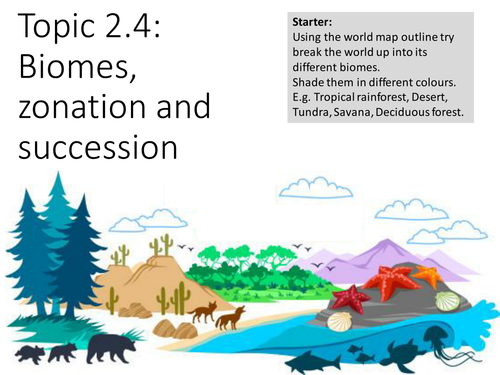 Topic 2.4: Biomes, zonation and succession

Starter:
Using the world map outline try break the world up into its different biomes.
Shade them in different colours.
E.g. Tropical rainforest, Desert, Tundra, Savana, Deciduous forest.